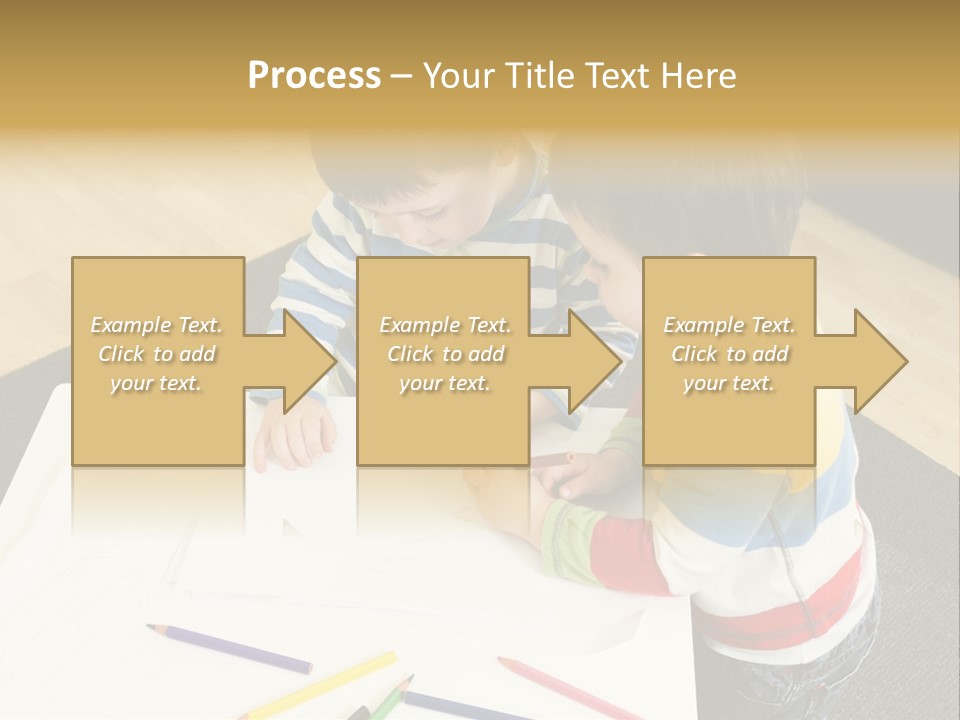 Process – Your Title Text Here

Example Text. Click to add your text.

Example Text. Click to add your text.

Example Text. Click to add your text.